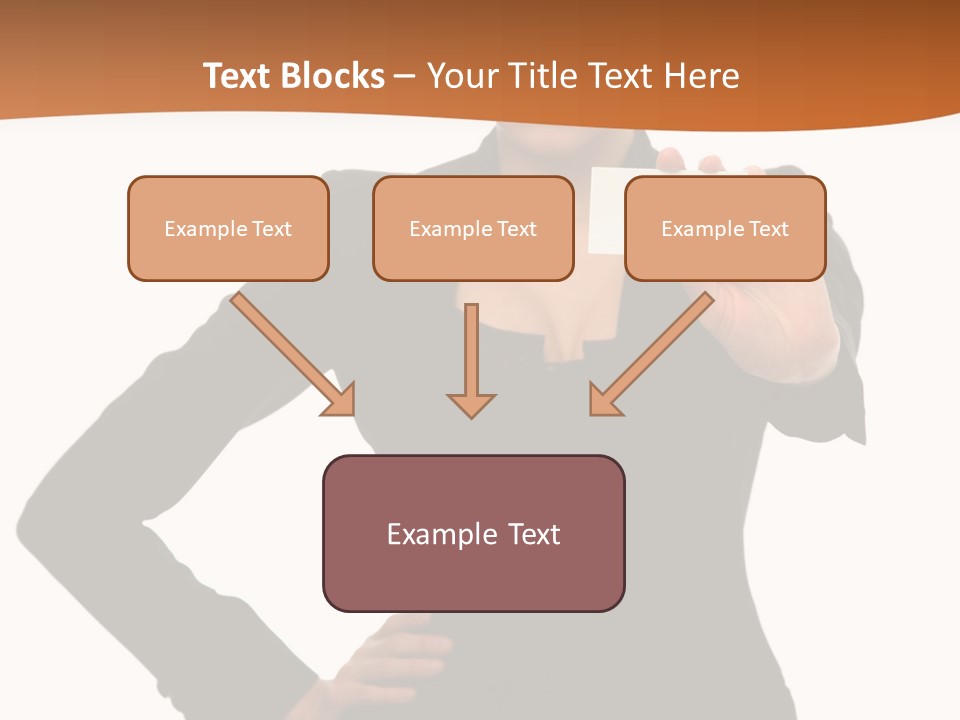 Text Blocks – Your Title Text Here

Example Text

Example Text

Example Text

Example Text